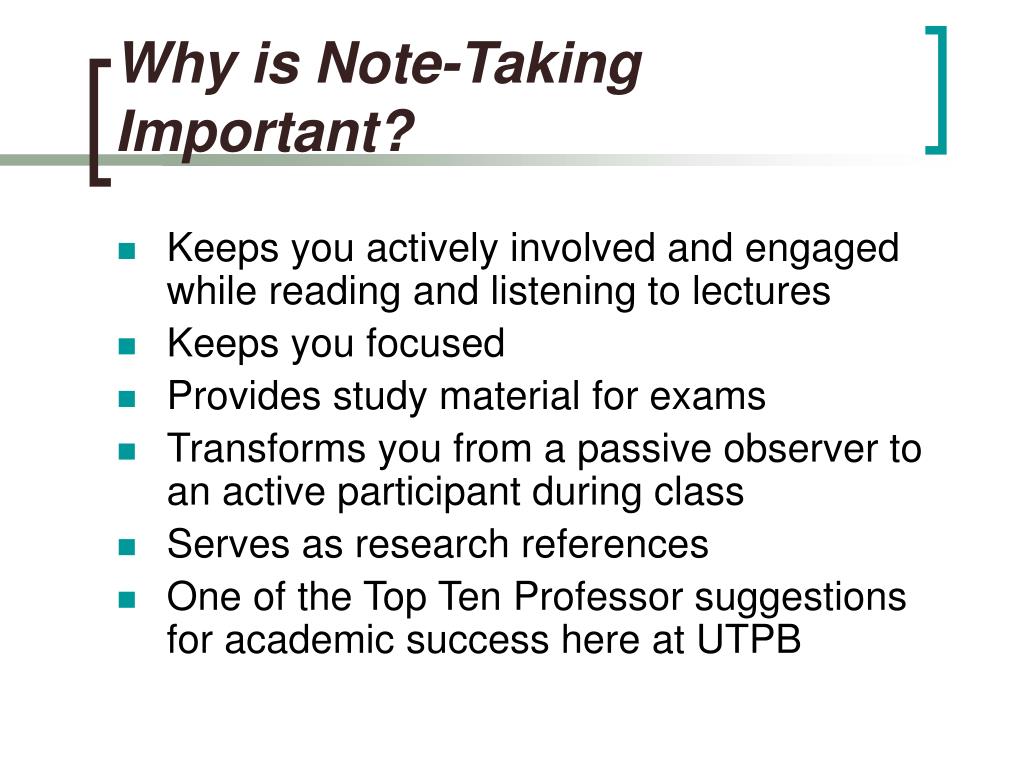 Why is Note-Taking Important?

- Keeps you actively involved and engaged while reading and listening to lectures
- Keeps you focused
- Provides study material for exams
- Transforms you from a passive observer to an active participant during class
- Serves as research references
- One of the Top Ten Professor suggestions for academic success here at UTPB